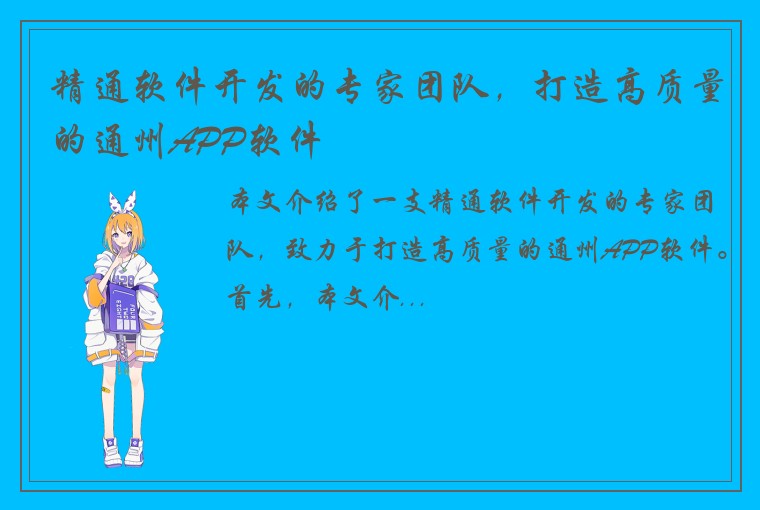 精通软件开发的专家团队，打造高质量的通州APP软件

本文介绍了一支精通软件开发的专家团队，致力于打造高质量的通州APP软件。首先，本文介...